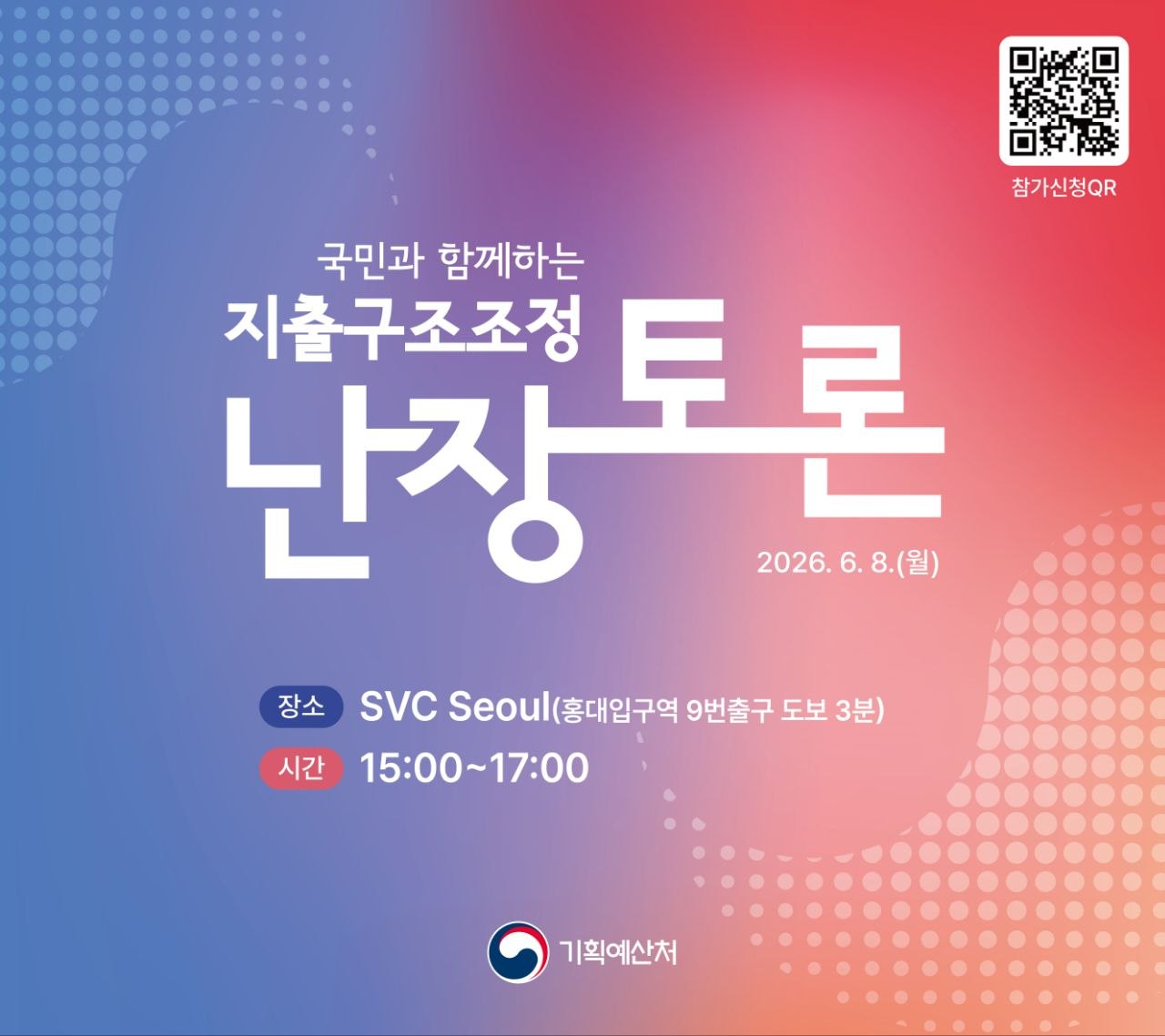 참가신청QR

국민과 함께하는
지출구조조정
난장토론

2026. 6. 8.(월)

장소 SVC Seoul(홍대입구역 9번출구 도보 3분)
시간 15:00~17:00

기획예산처